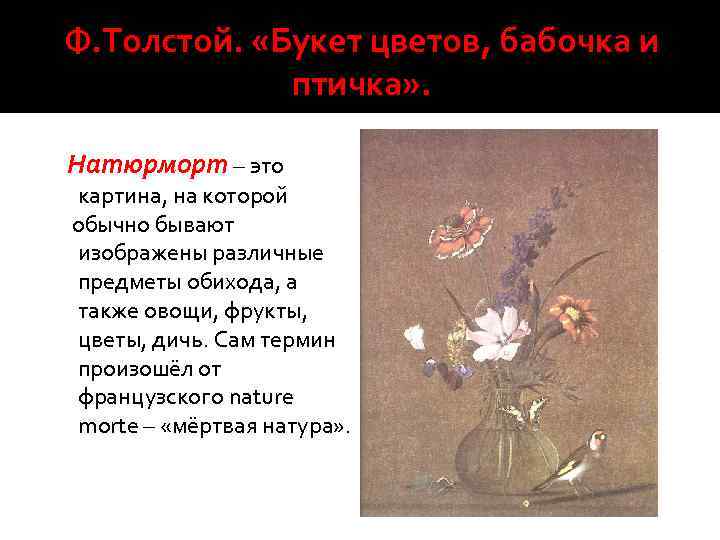 Ф.Толстой. «Букет цветов, бабочка и птичка».

Натюрморт – это картина, на которой обычно бывают изображены различные предметы обихода, а также овощи, фрукты, цветы, дичь. Сам термин произошёл от французского nature morte – «мёртвая натура».